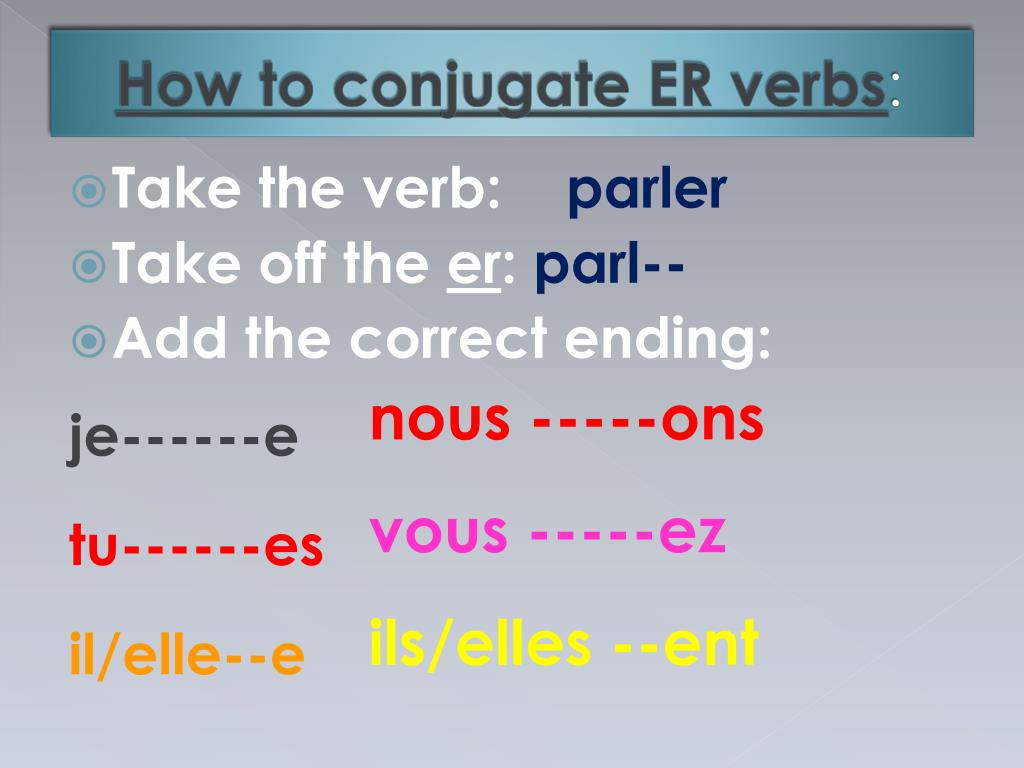 How to conjugate ER verbs:

Take the verb: parler
Take off the er: parl--
Add the correct ending:

je------e
tu------es
il/elle--e

nous -----ons
vous -----ez
ils/elles --ent